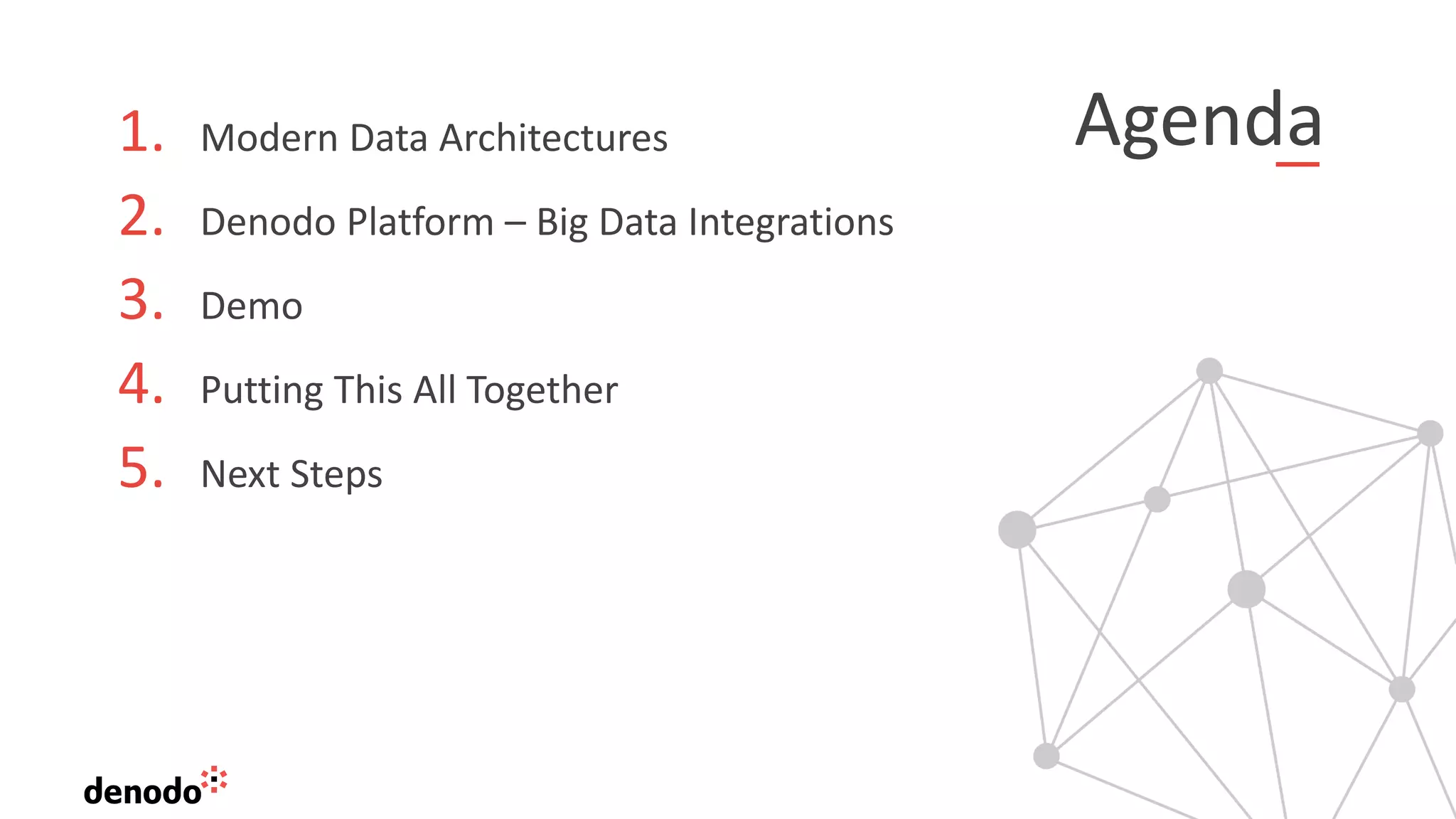 Agenda

1. Modern Data Architectures
2. Denodo Platform – Big Data Integrations
3. Demo
4. Putting This All Together
5. Next Steps

denodo